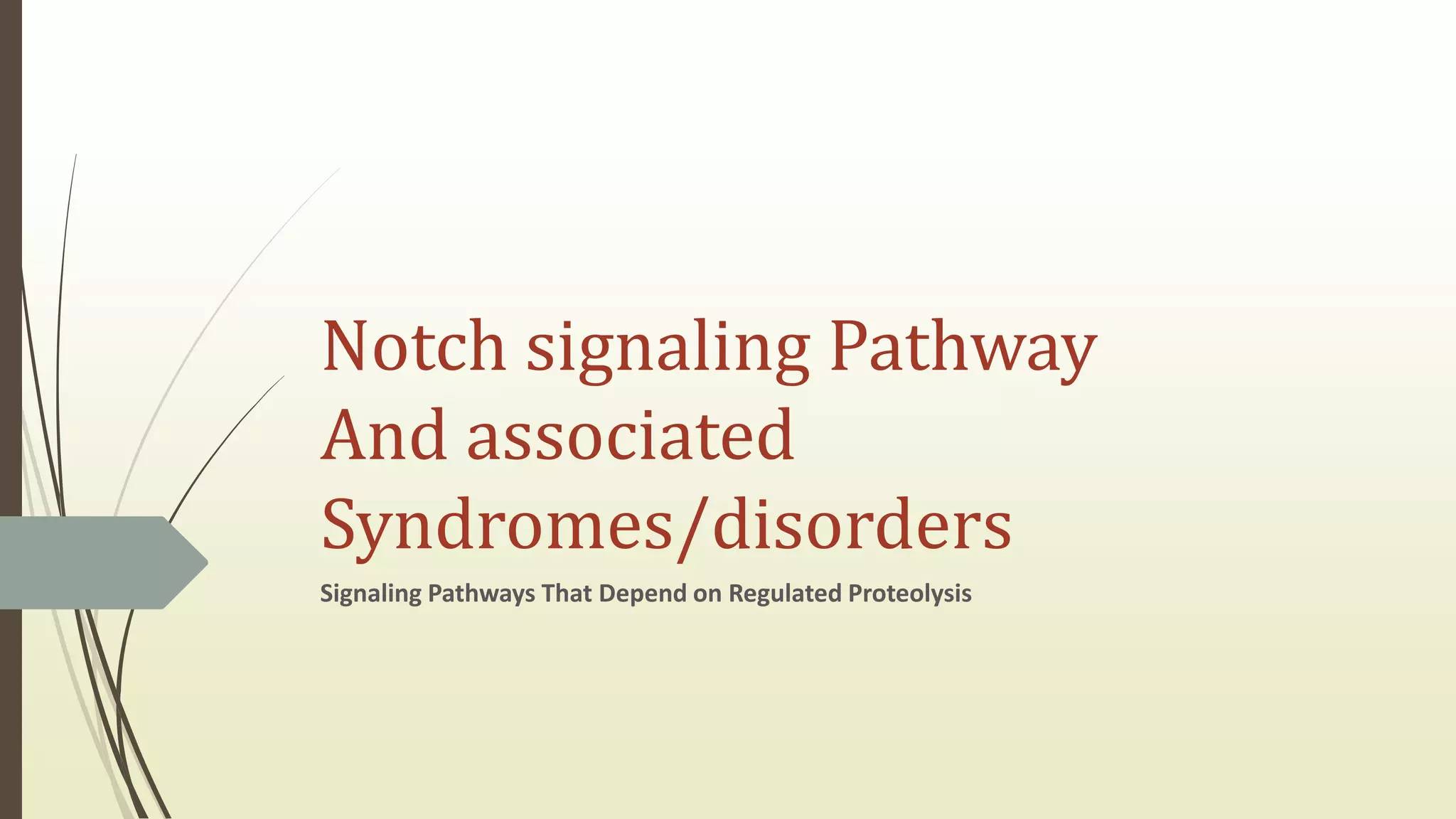 Notch signaling Pathway And associated Syndromes/disorders

Signaling Pathways That Depend on Regulated Proteolysis